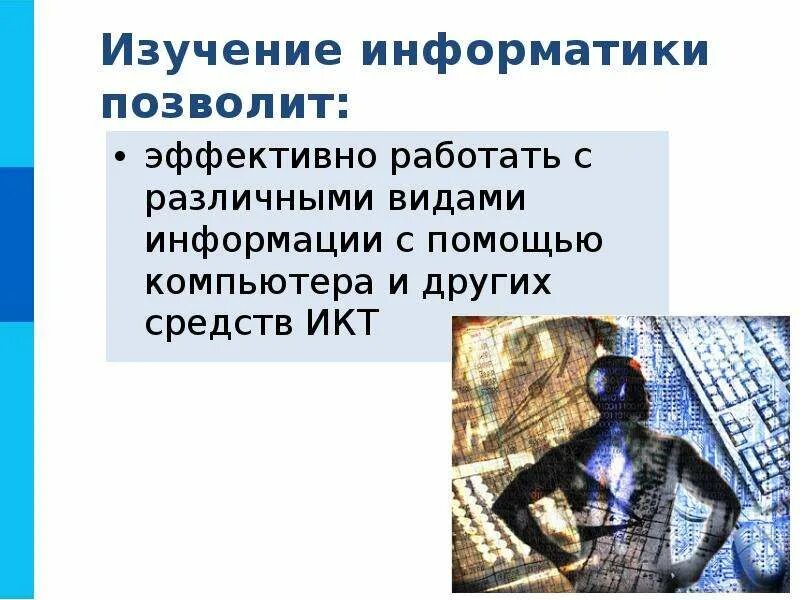 Изучение информатики позволит:

• эффективно работать с различными видами информации с помощью компьютера и других средств ИКТ